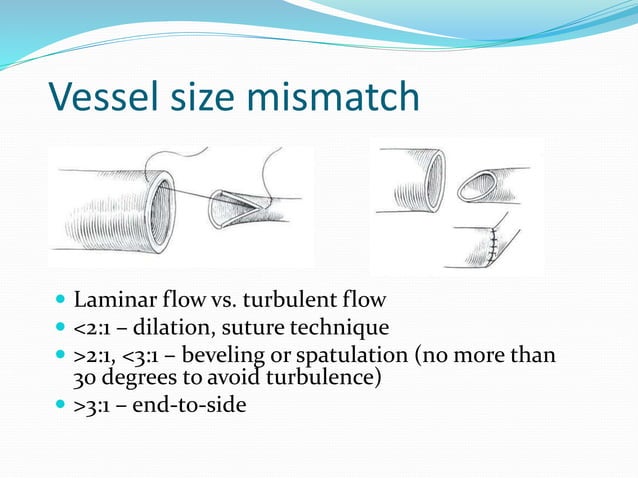 Vessel size mismatch

- Laminar flow vs. turbulent flow
- <2:1 – dilation, suture technique
- >2:1, <3:1 – beveling or spatulation (no more than 30 degrees to avoid turbulence)
- >3:1 – end-to-side